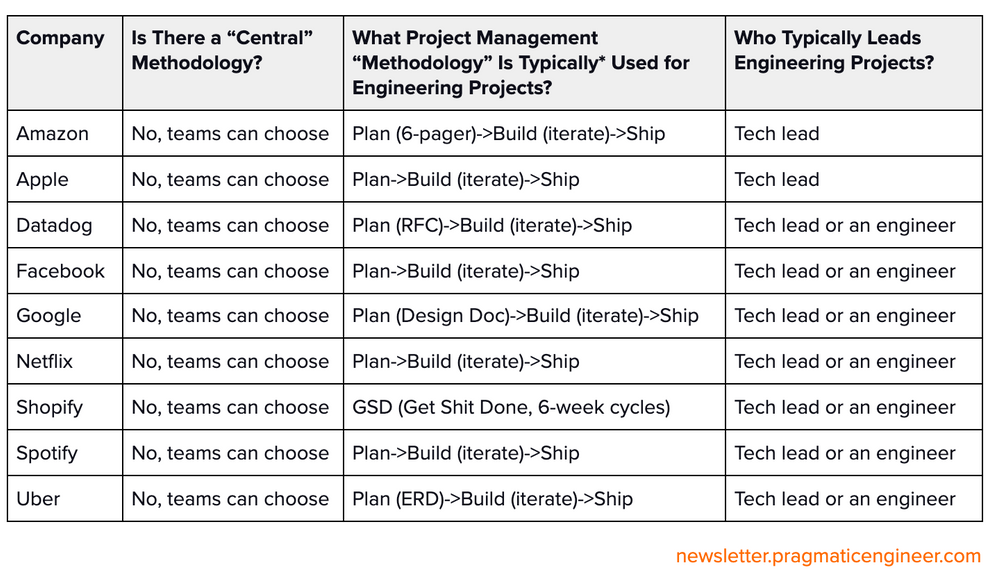 | Company | Is There a “Central” Methodology? | What Project Management “Methodology” Is Typically* Used for Engineering Projects? | Who Typically Leads Engineering Projects? |
|---|---|---|---|
| Amazon | No, teams can choose | Plan (6-pager)->Build (iterate)->Ship | Tech lead |
| Apple | No, teams can choose | Plan->Build (iterate)->Ship | Tech lead |
| Datadog | No, teams can choose | Plan (RFC)->Build (iterate)->Ship | Tech lead or an engineer |
| Facebook | No, teams can choose | Plan->Build (iterate)->Ship | Tech lead or an engineer |
| Google | No, teams can choose | Plan (Design Doc)->Build (iterate)->Ship | Tech lead or an engineer |
| Netflix | No, teams can choose | Plan->Build (iterate)->Ship | Tech lead or an engineer |
| Shopify | No, teams can choose | GSD (Get Shit Done, 6-week cycles) | Tech lead or an engineer |
| Spotify | No, teams can choose | Plan->Build (iterate)->Ship | Tech lead or an engineer |
| Uber | No, teams can choose | Plan (ERD)->Build (iterate)->Ship | Tech lead or an engineer |

newsletter.pragmaticengineer.com